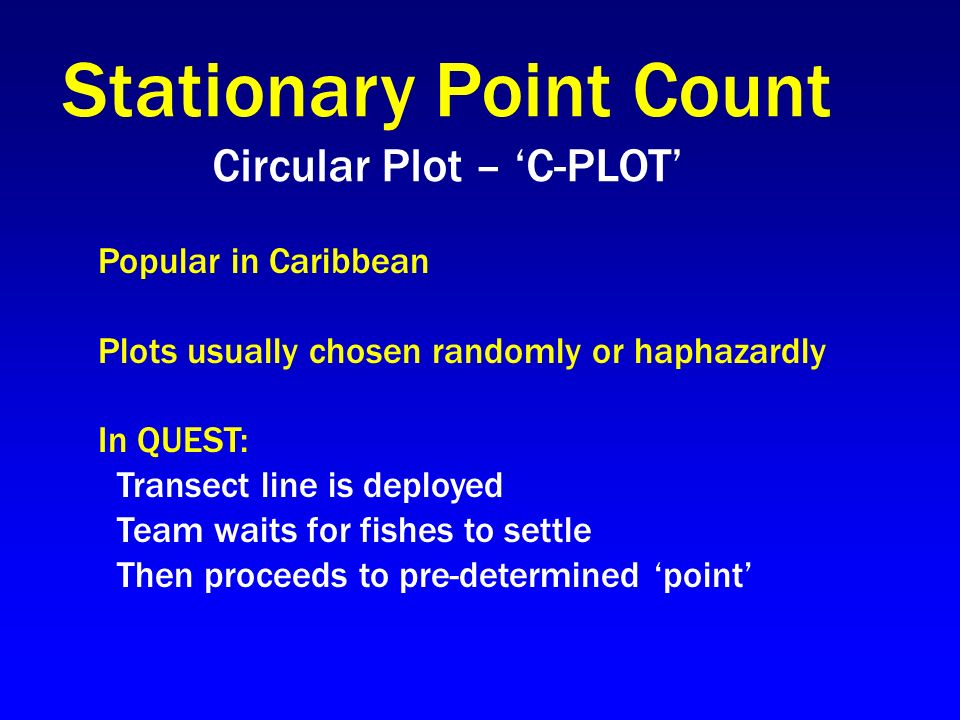 Stationary Point Count

Circular Plot – ‘C-PLOT’

Popular in Caribbean

Plots usually chosen randomly or haphazardly

In QUEST:
Transect line is deployed
Team waits for fishes to settle
Then proceeds to pre-determined ‘point’